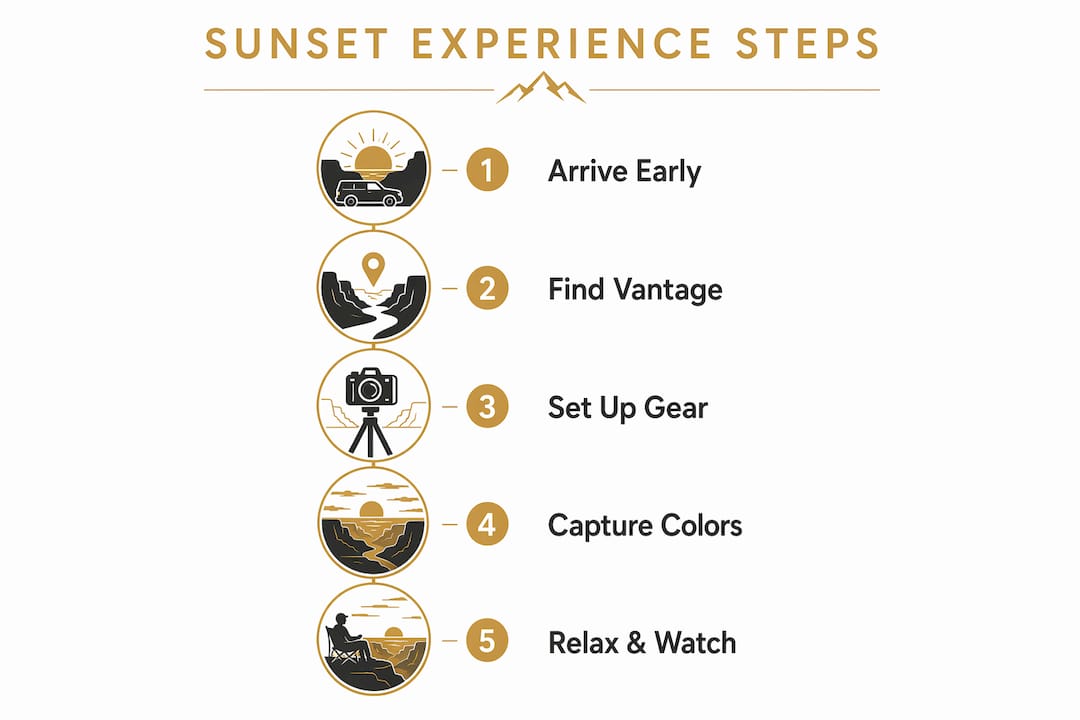 SUNSET EXPERIENCE STEPS

1 Arrive Early

2 Find Vantage

3 Set Up Gear

4 Capture Colors

5 Relax & Watch